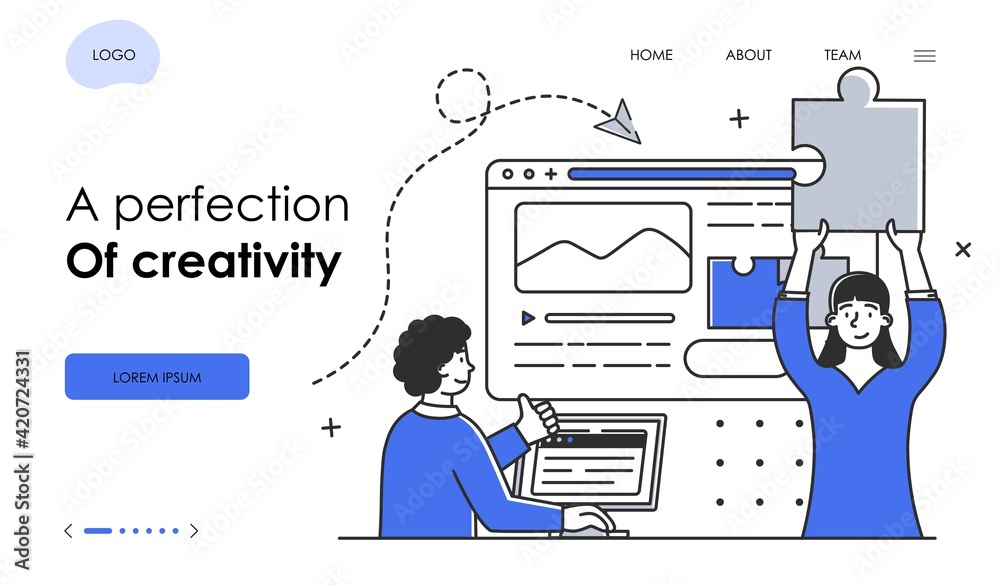 LOGO

HOME ABOUT TEAM

A perfection
Of creativity

LOREM IPSUM

Adobe Stock | #420724331